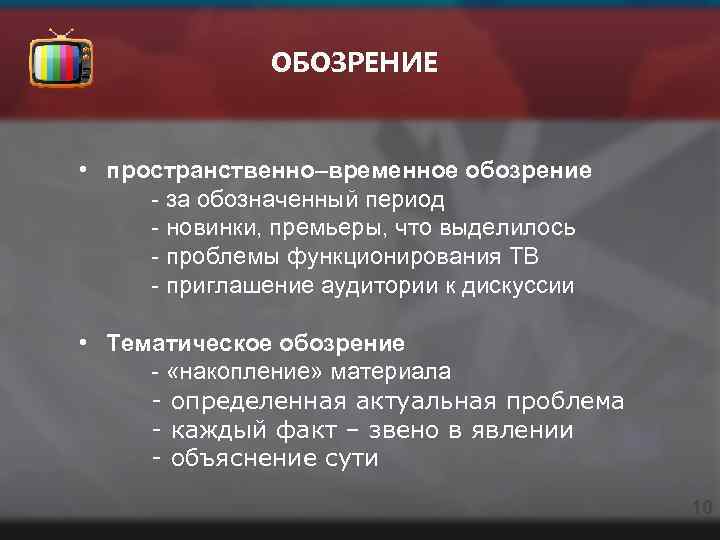 ОБОЗРЕНИЕ

• пространственно–временное обозрение
- за обозначенный период
- новинки, премьеры, что выделилось
- проблемы функционирования ТВ
- приглашение аудитории к дискуссии

• Тематическое обозрение
- «накопление» материала
- определенная актуальная проблема
- каждый факт – звено в явлении
- объяснение сути

10